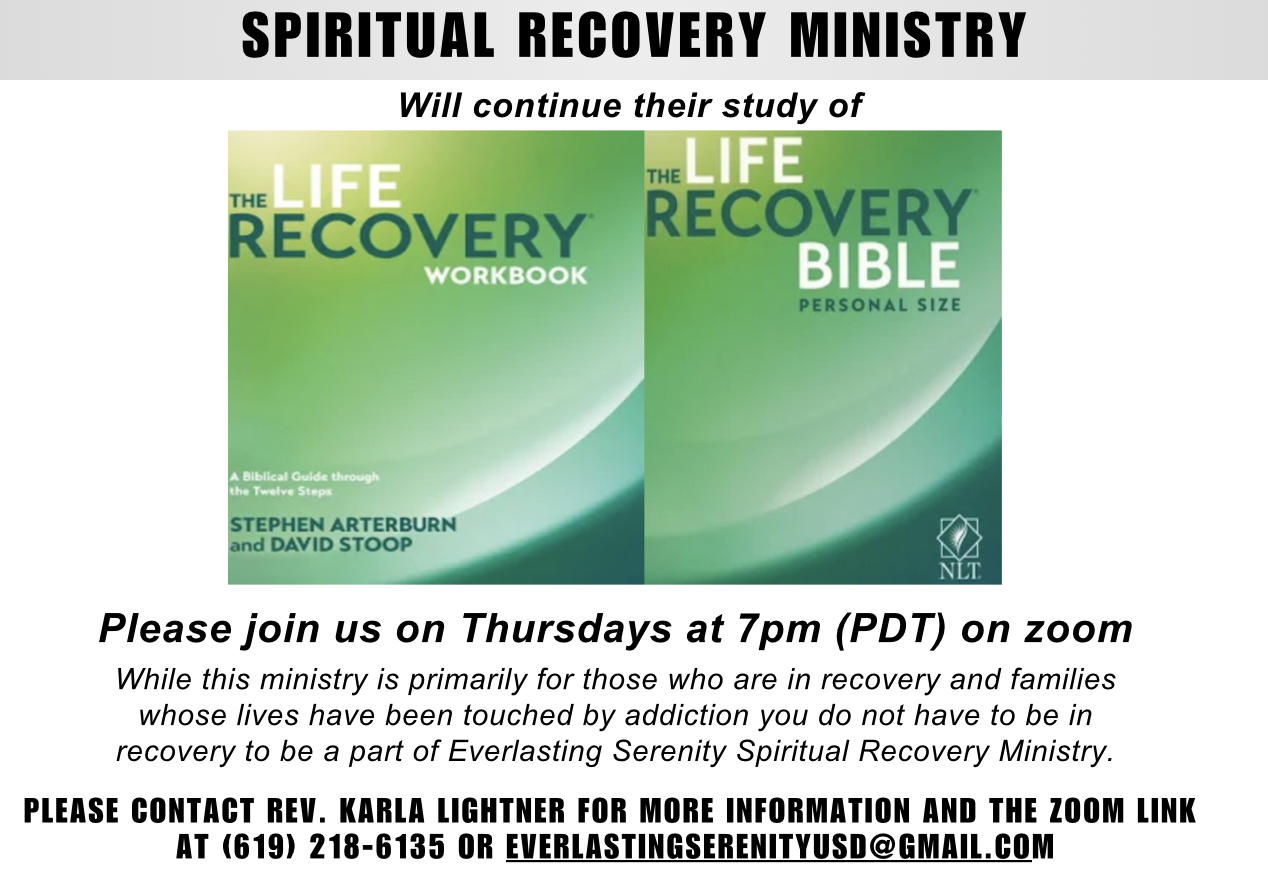 SPIRITUAL RECOVERY MINISTRY

Will continue their study of

THE LIFE RECOVERY WORKBOOK

A Biblical Guide through the Twelve Steps

STEPHEN ARTERBURN and DAVID STOOP

THE LIFE RECOVERY BIBLE

PERSONAL SIZE

NLT

Please join us on Thursdays at 7pm (PDT) on zoom

While this ministry is primarily for those who are in recovery and families whose lives have been touched by addiction you do not have to be in recovery to be a part of Everlasting Serenity Spiritual Recovery Ministry.

PLEASE CONTACT REV. KARLA LIGHTNER FOR MORE INFORMATION AND THE ZOOM LINK AT (619) 218-6135 OR EVERLASTINGSERENITYUSD@GMAIL.COM